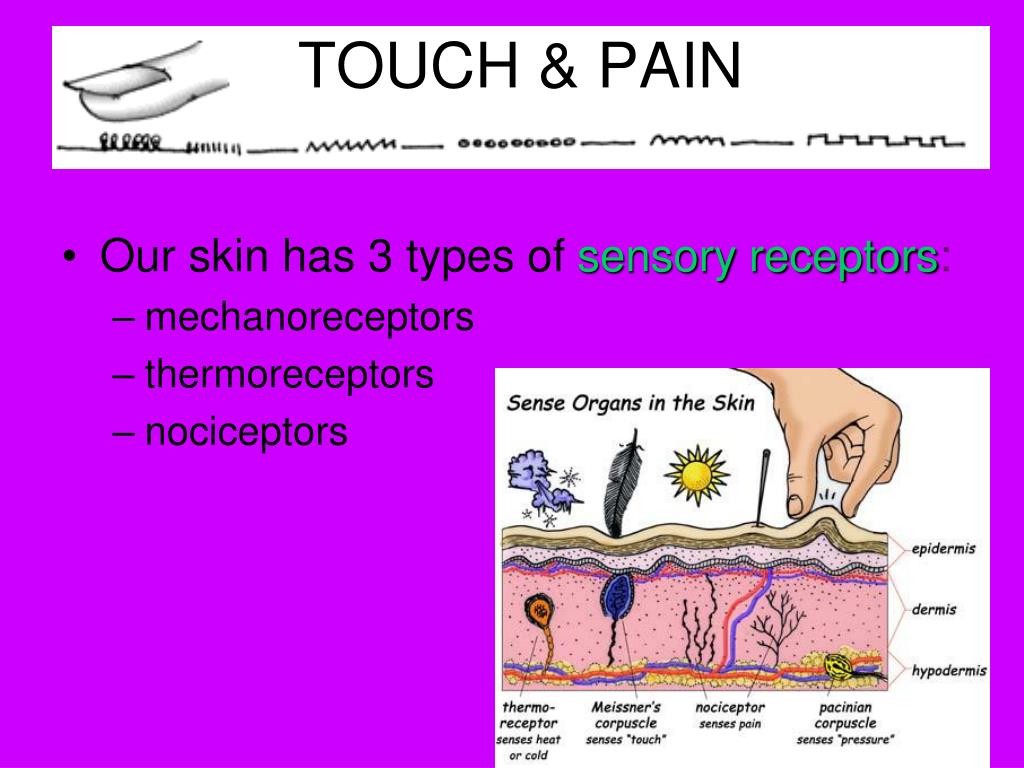 TOUCH & PAIN

• Our skin has 3 types of sensory receptors:
– mechanoreceptors
– thermoreceptors
– nociceptors

Sense Organs in the Skin

epidermis
dermis
hypodermis

thermo-receptor senses heat or cold
Meissner's corpuscle senses "touch"
nociceptor senses pain
pacinian corpuscle senses "pressure"